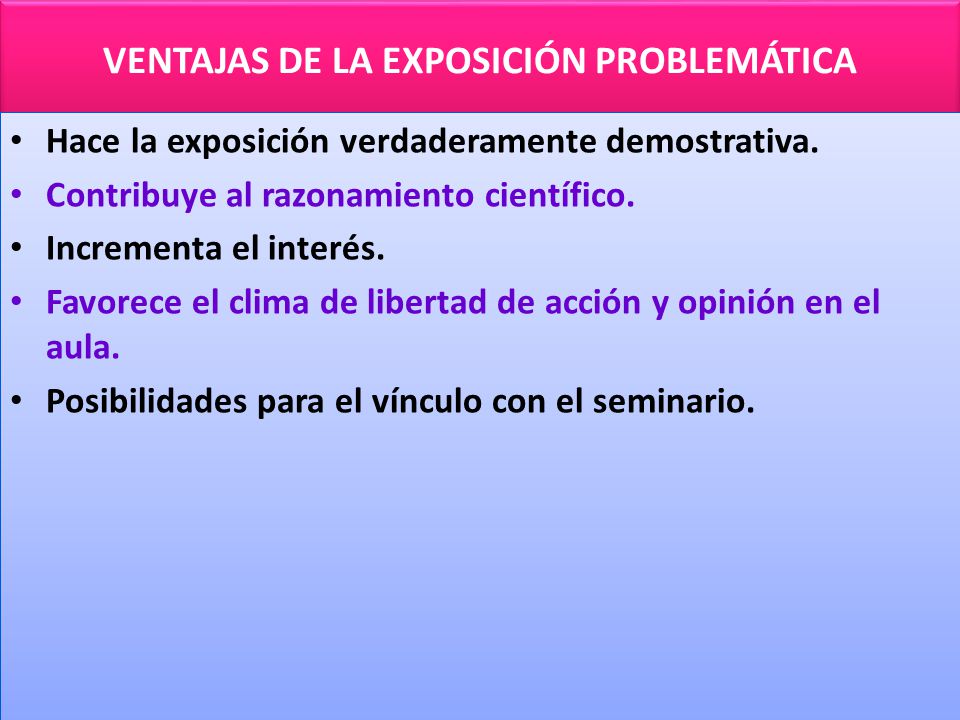 VENTAJAS DE LA EXPOSICIÓN PROBLEMÁTICA

• Hace la exposición verdaderamente demostrativa.
• Contribuye al razonamiento científico.
• Incrementa el interés.
• Favorece el clima de libertad de acción y opinión en el aula.
• Posibilidades para el vínculo con el seminario.